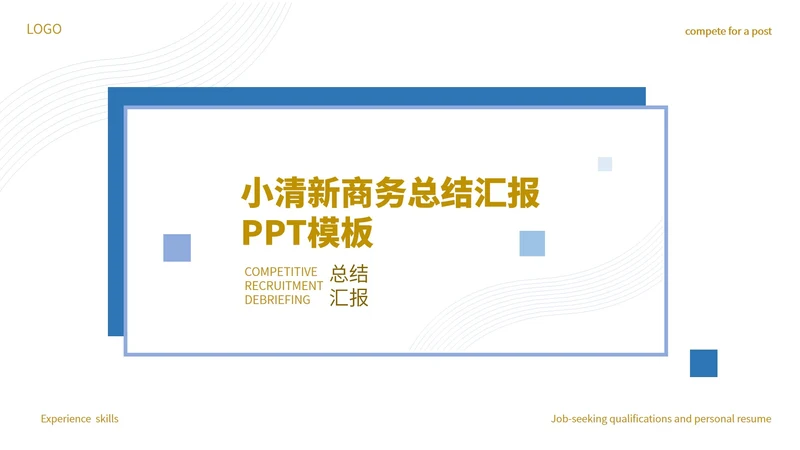 LOGO

compete for a post

小清新商务总结汇报 PPT模板

COMPETITIVE RECRUITMENT DEBRIEFING

总结 汇报

Experience skills

Job-seeking qualifications and personal resume